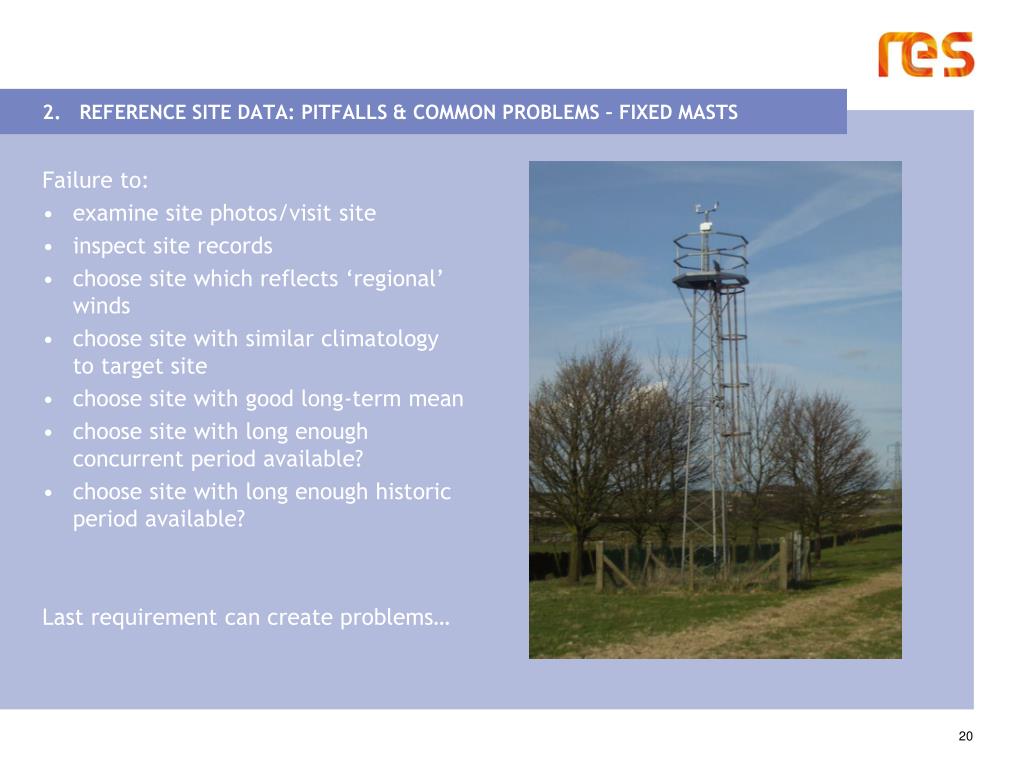 res

2. REFERENCE SITE DATA: PITFALLS & COMMON PROBLEMS – FIXED MASTS

Failure to:
• examine site photos/visit site
• inspect site records
• choose site which reflects ‘regional’ winds
• choose site with similar climatology to target site
• choose site with good long-term mean
• choose site with long enough concurrent period available?
• choose site with long enough historic period available?

Last requirement can create problems…

20